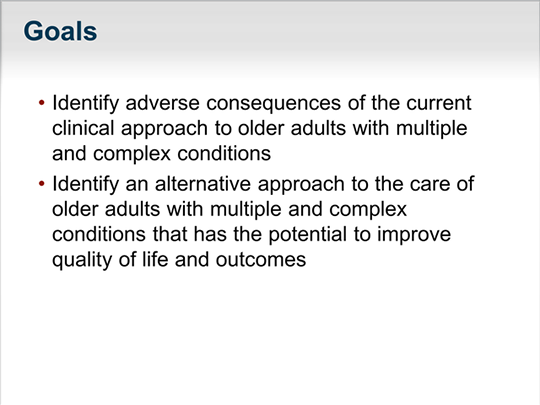 Goals

• Identify adverse consequences of the current clinical approach to older adults with multiple and complex conditions
• Identify an alternative approach to the care of older adults with multiple and complex conditions that has the potential to improve quality of life and outcomes